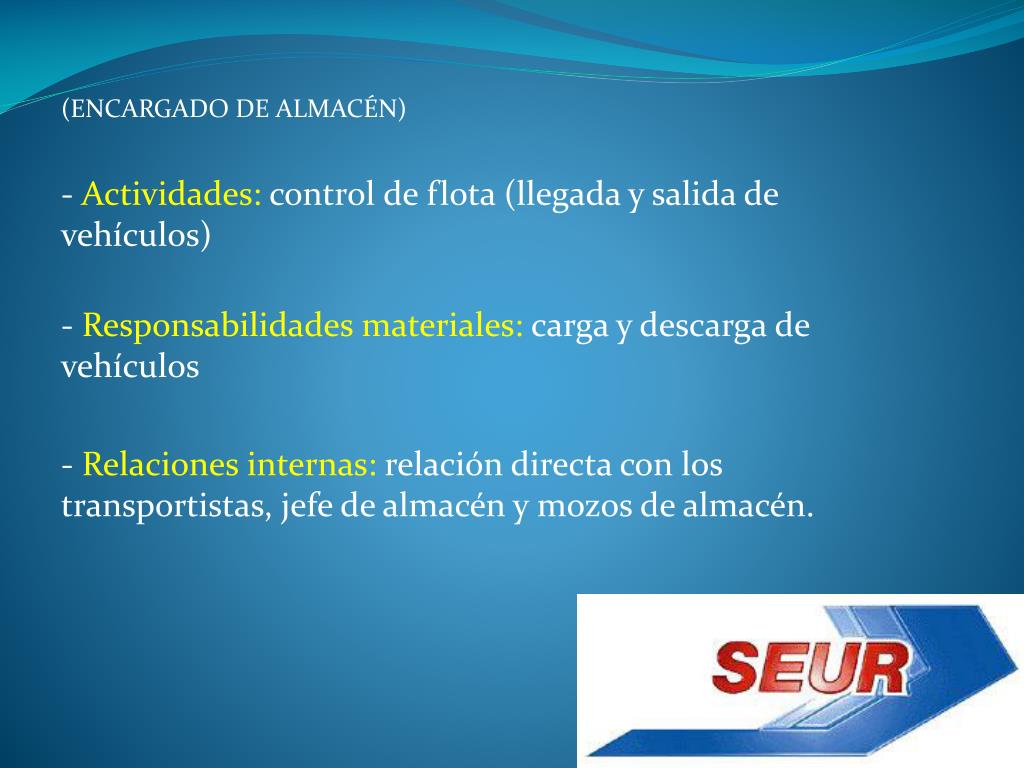 (ENCARGADO DE ALMACÉN)

- Actividades: control de flota (llegada y salida de vehículos)

- Responsabilidades materiales: carga y descarga de vehículos

- Relaciones internas: relación directa con los transportistas, jefe de almacén y mozos de almacén.

SEUR